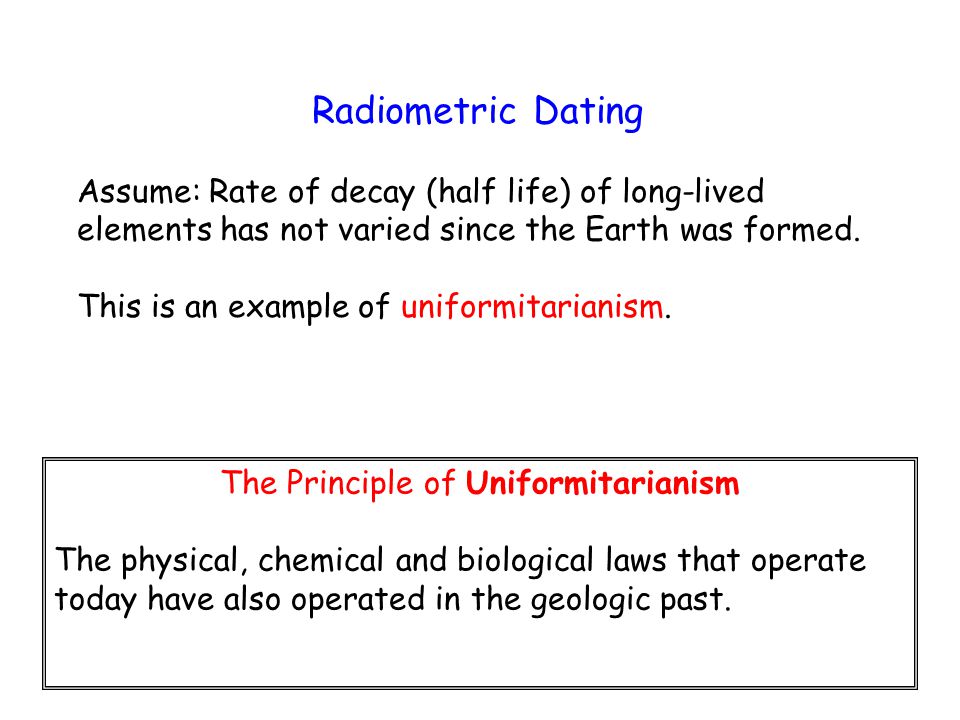 Radiometric Dating

Assume: Rate of decay (half life) of long-lived elements has not varied since the Earth was formed.

This is an example of uniformitarianism.

The Principle of Uniformitarianism

The physical, chemical and biological laws that operate today have also operated in the geologic past.